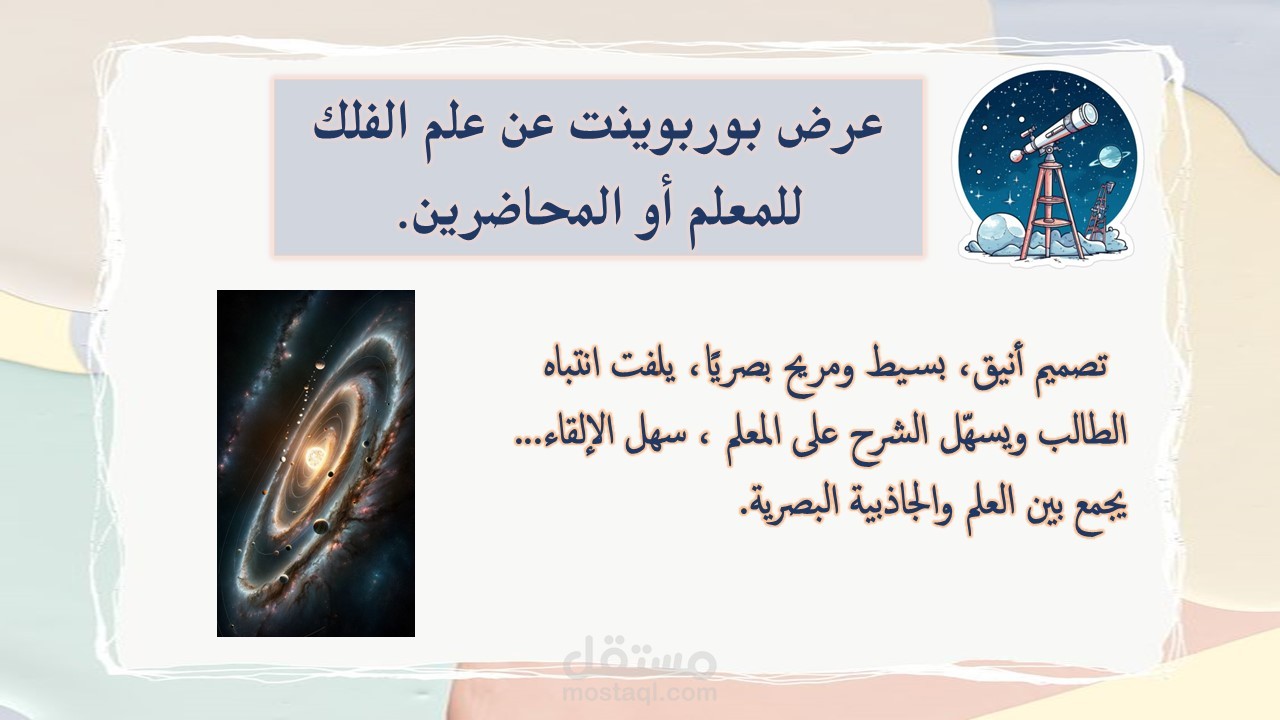 عرض بوربوينت عن علم الفلك للمعلم أو المحاضرين.

تصميم أنيق، بسيط ومريح بصريًا، يلفت انتباه الطالب ويسهّل الشرح على المعلم ، سهل الإلقاء... يجمع بين العلم والجاذبية البصرية.

مستقل
mostaql.com